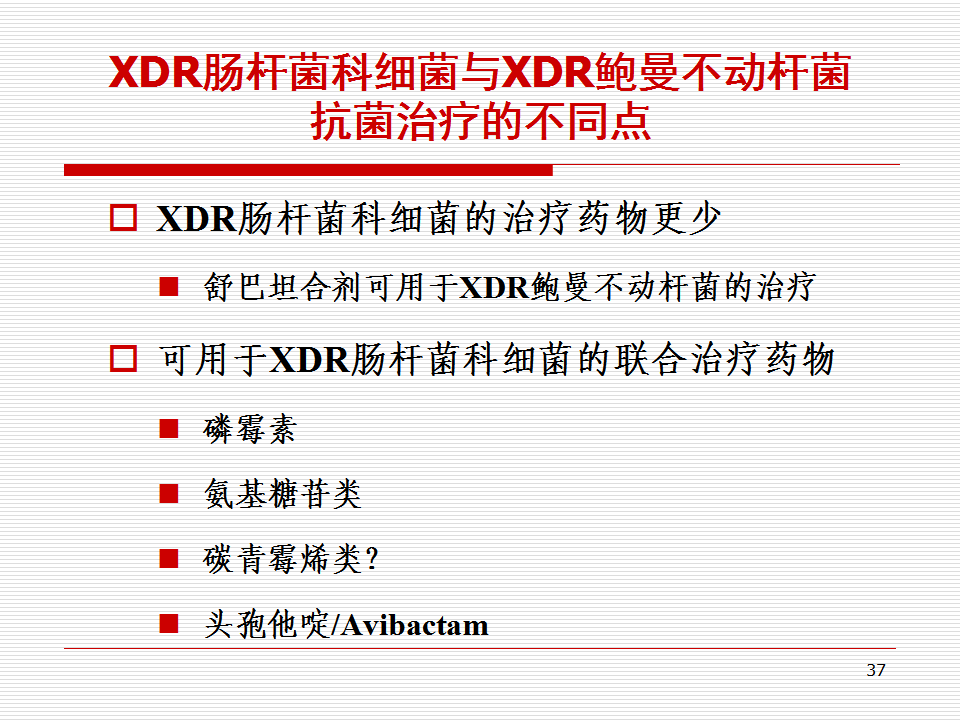 XDR肠杆菌科细菌与XDR鲍曼不动杆菌抗菌治疗的不同点

XDR肠杆菌科细菌的治疗药物更少

舒巴坦合剂可用于XDR鲍曼不动杆菌的治疗

可用于XDR肠杆菌科细菌的联合治疗药物

磷霉素

氨基糖苷类

碳青霉烯类?

头孢他啶/Avibactam

37